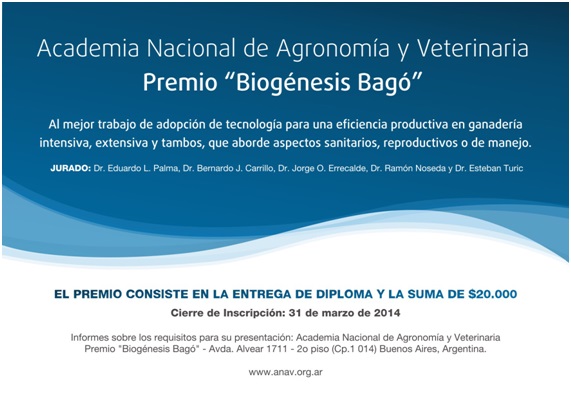 Academia Nacional de Agronomía y Veterinaria
Premio “Biogénesis Bagó”

Al mejor trabajo de adopción de tecnología para una eficiencia productiva en ganadería intensiva, extensiva y tambos, que aborde aspectos sanitarios, reproductivos o de manejo.

JURADO: Dr. Eduardo L. Palma, Dr. Bernardo J. Carrillo, Dr. Jorge O. Errecalde, Dr. Ramón Noseda y Dr. Esteban Turic

EL PREMIO CONSISTE EN LA ENTREGA DE DIPLOMA Y LA SUMA DE $20.000

Cierre de Inscripción: 31 de marzo de 2014

Informes sobre los requisitos para su presentación: Academia Nacional de Agronomía y Veterinaria Premio "Biogénesis Bagó" - Avda. Alvear 1711 - 2o piso (Cp.1 014) Buenos Aires, Argentina.

www.anav.org.ar